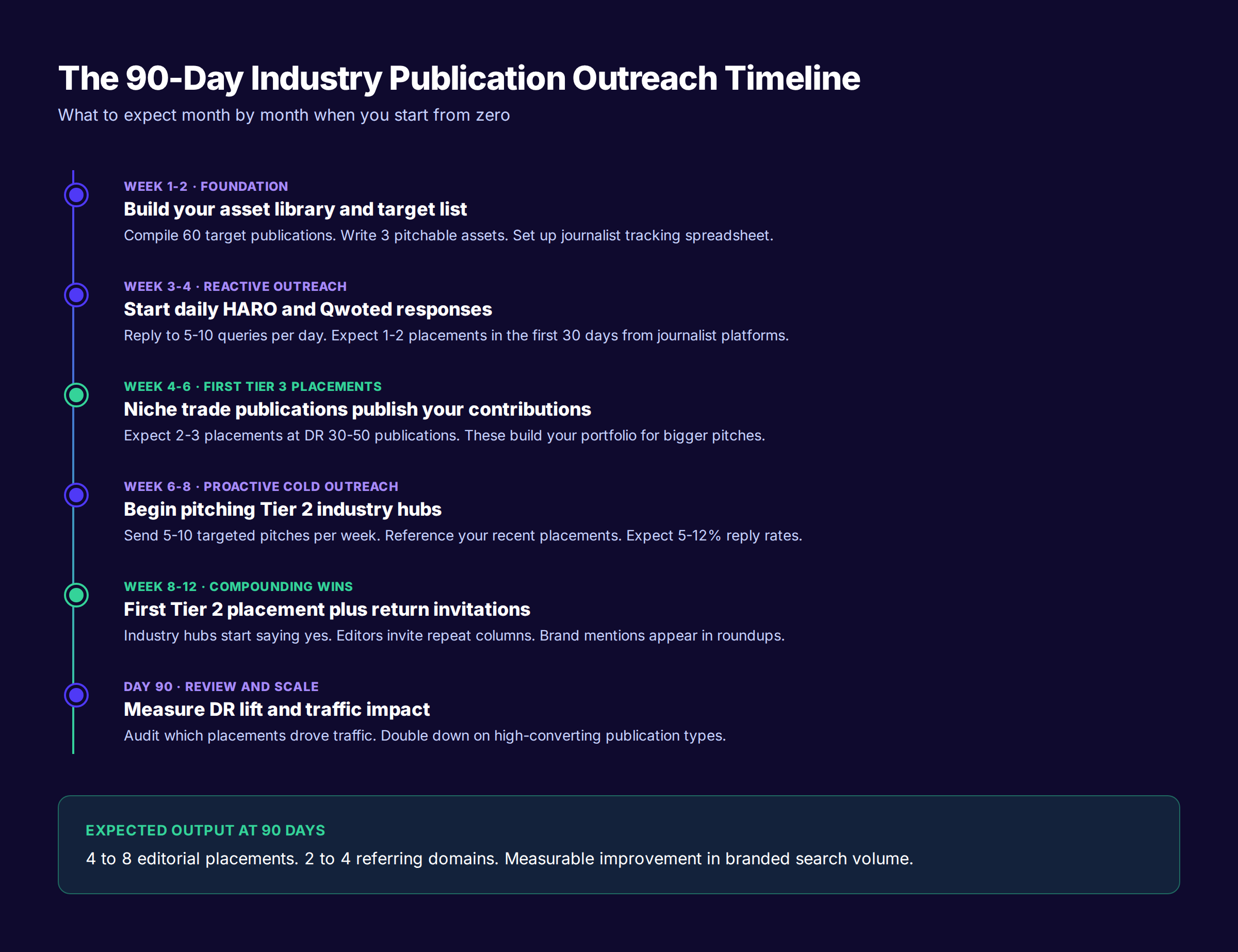 The 90-Day Industry Publication Outreach Timeline

What to expect month by month when you start from zero

WEEK 1-2 · FOUNDATION

Build your asset library and target list

Compile 60 target publications. Write 3 pitchable assets. Set up journalist tracking spreadsheet.

WEEK 3-4 · REACTIVE OUTREACH

Start daily HARO and Qwoted responses

Reply to 5-10 queries per day. Expect 1-2 placements in the first 30 days from journalist platforms.

WEEK 4-6 · FIRST TIER 3 PLACEMENTS

Niche trade publications publish your contributions

Expect 2-3 placements at DR 30-50 publications. These build your portfolio for bigger pitches.

WEEK 6-8 · PROACTIVE COLD OUTREACH

Begin pitching Tier 2 industry hubs

Send 5-10 targeted pitches per week. Reference your recent placements. Expect 5-12% reply rates.

WEEK 8-12 · COMPOUNDING WINS

First Tier 2 placement plus return invitations

Industry hubs start saying yes. Editors invite repeat columns. Brand mentions appear in roundups.

DAY 90 · REVIEW AND SCALE

Measure DR lift and traffic impact

Audit which placements drove traffic. Double down on high-converting publication types.

EXPECTED OUTPUT AT 90 DAYS

4 to 8 editorial placements. 2 to 4 referring domains. Measurable improvement in branded search volume.